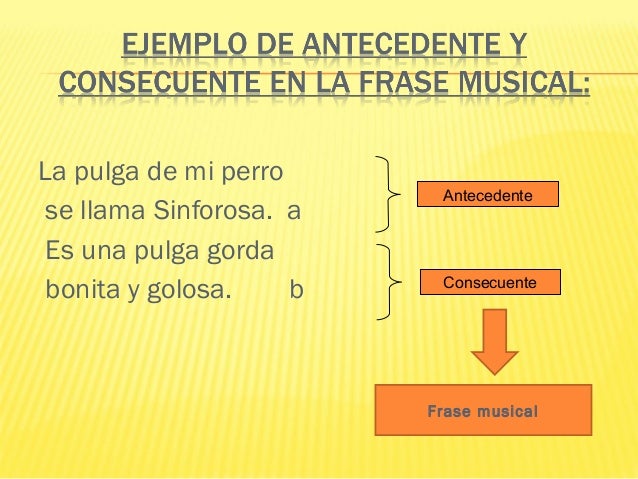 EJEMPLO DE ANTECEDENTE Y CONSECUENTE EN LA FRASE MUSICAL:

La pulga de mi perro
se llama Sinforosa. a
Es una pulga gorda
bonita y golosa. b

Antecedente

Consecuente

Frase musical